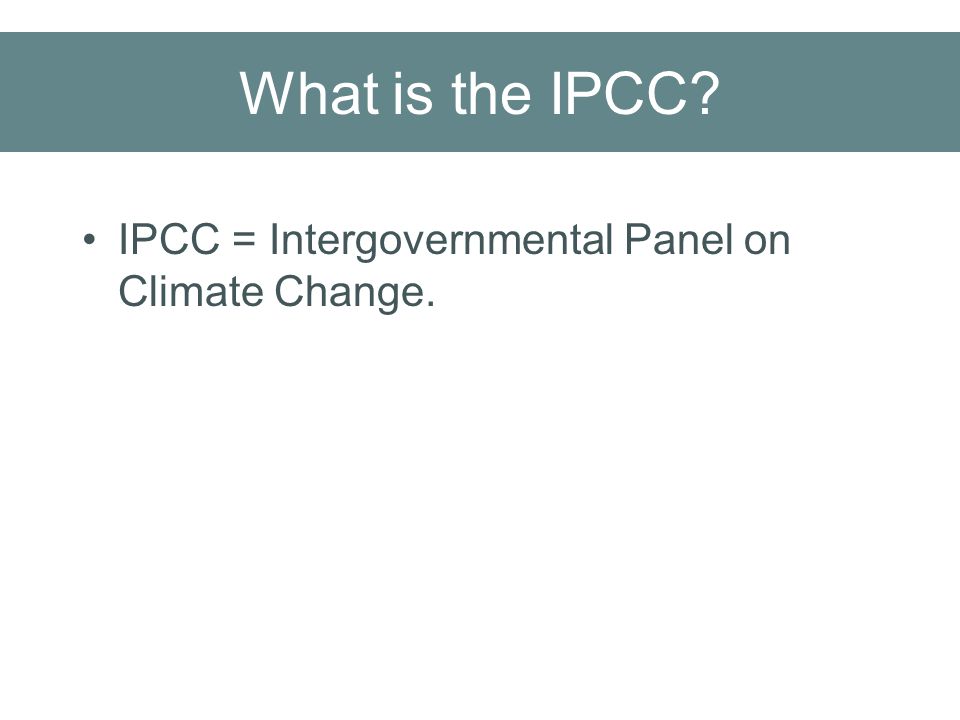 What is the IPCC?

• IPCC = Intergovernmental Panel on Climate Change.